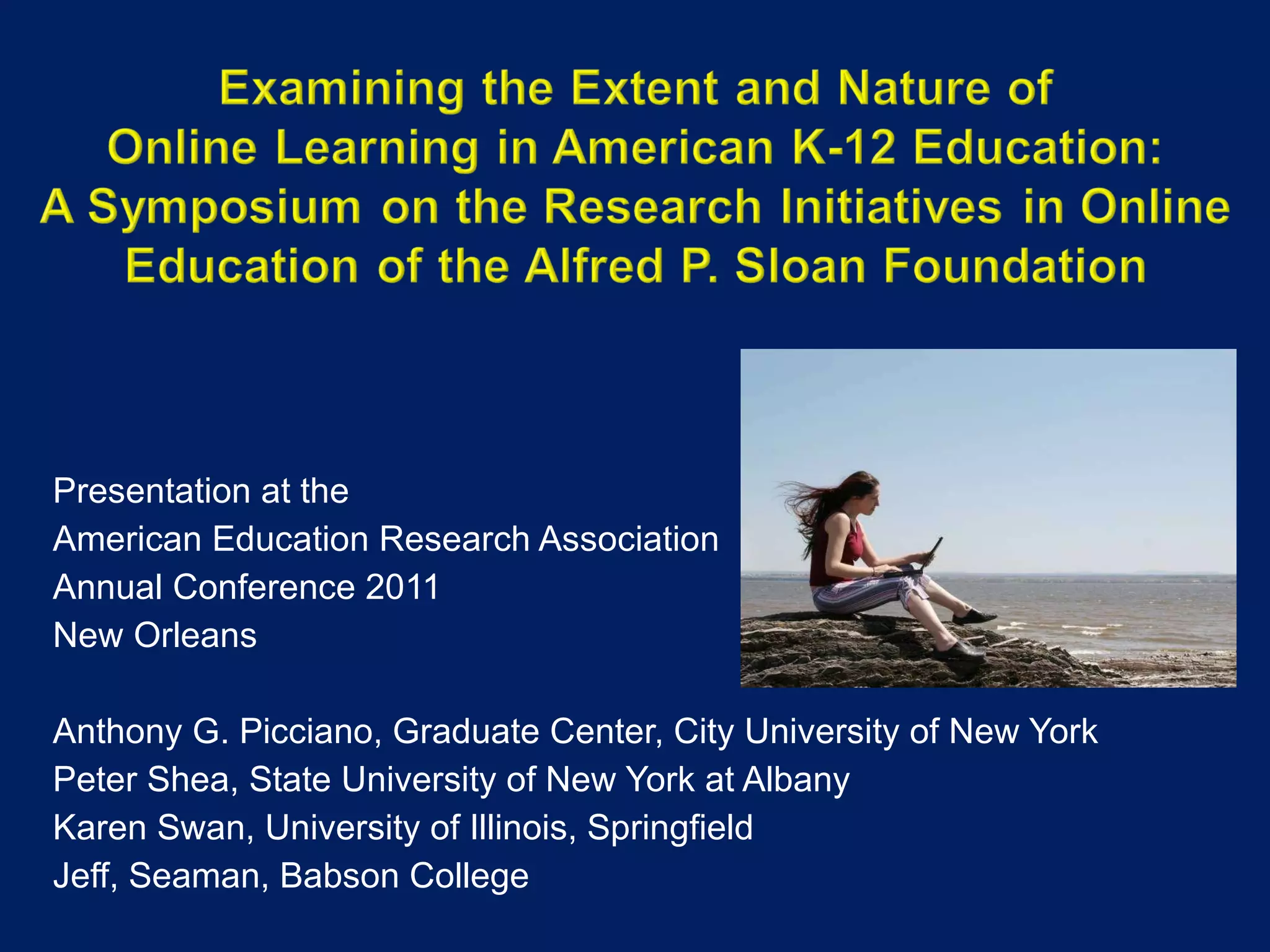 Examining the Extent and Nature of Online Learning in American K-12 Education: A Symposium on the Research Initiatives in Online Education of the Alfred P. Sloan Foundation

Presentation at the
American Education Research Association
Annual Conference 2011
New Orleans

Anthony G. Picciano, Graduate Center, City University of New York
Peter Shea, State University of New York at Albany
Karen Swan, University of Illinois, Springfield
Jeff, Seaman, Babson College